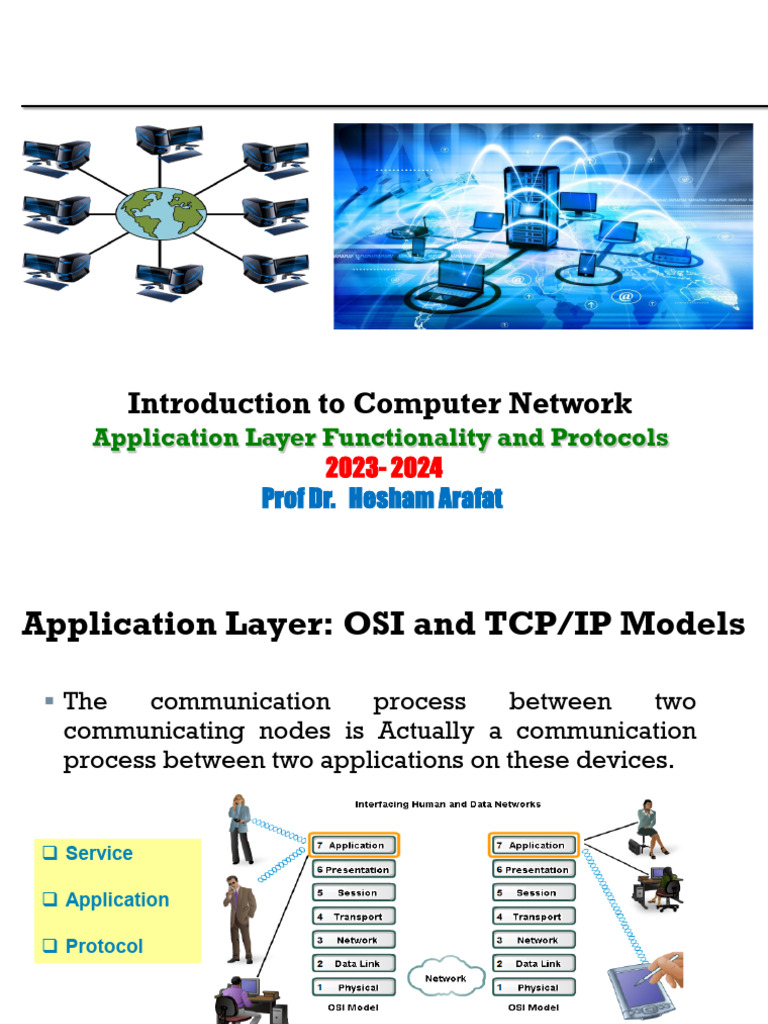 Introduction to Computer Network
Application Layer Functionality and Protocols
2023- 2024
Prof Dr. Hesham Arafat

Application Layer: OSI and TCP/IP Models

▪ The communication process between two communicating nodes is Actually a communication process between two applications on these devices.

❑ Service

❑ Application

❑ Protocol

Interfacing Human and Data Networks

7 Application
6 Presentation
5 Session
4 Transport
3 Network
2 Data Link
1 Physical
OSI Model

Network

7 Application
6 Presentation
5 Session
4 Transport
3 Network
2 Data Link
1 Physical
OSI Model